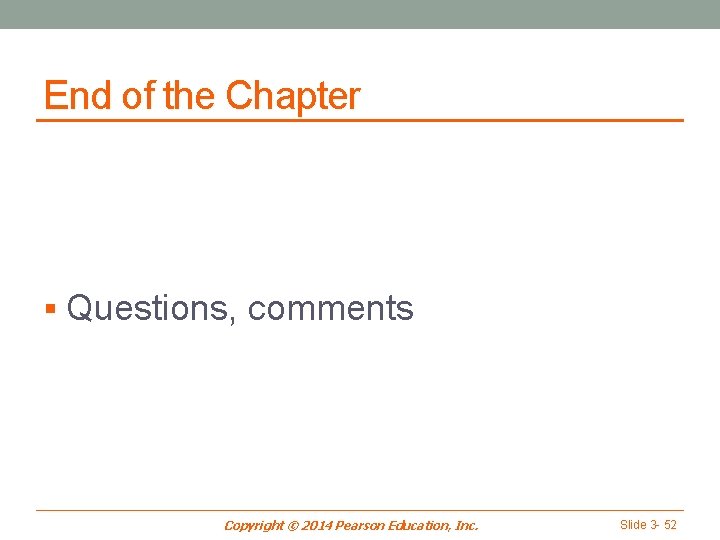 End of the Chapter

▪ Questions, comments

Copyright © 2014 Pearson Education, Inc.

Slide 3- 52